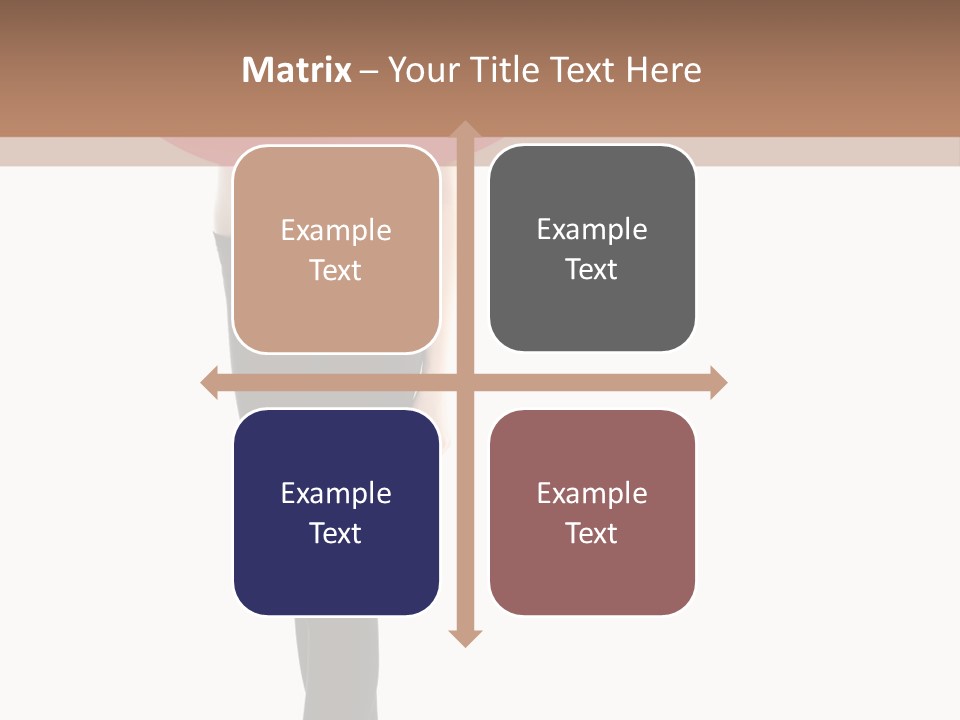 Matrix – Your Title Text Here

Example Text

Example Text

Example Text

Example Text